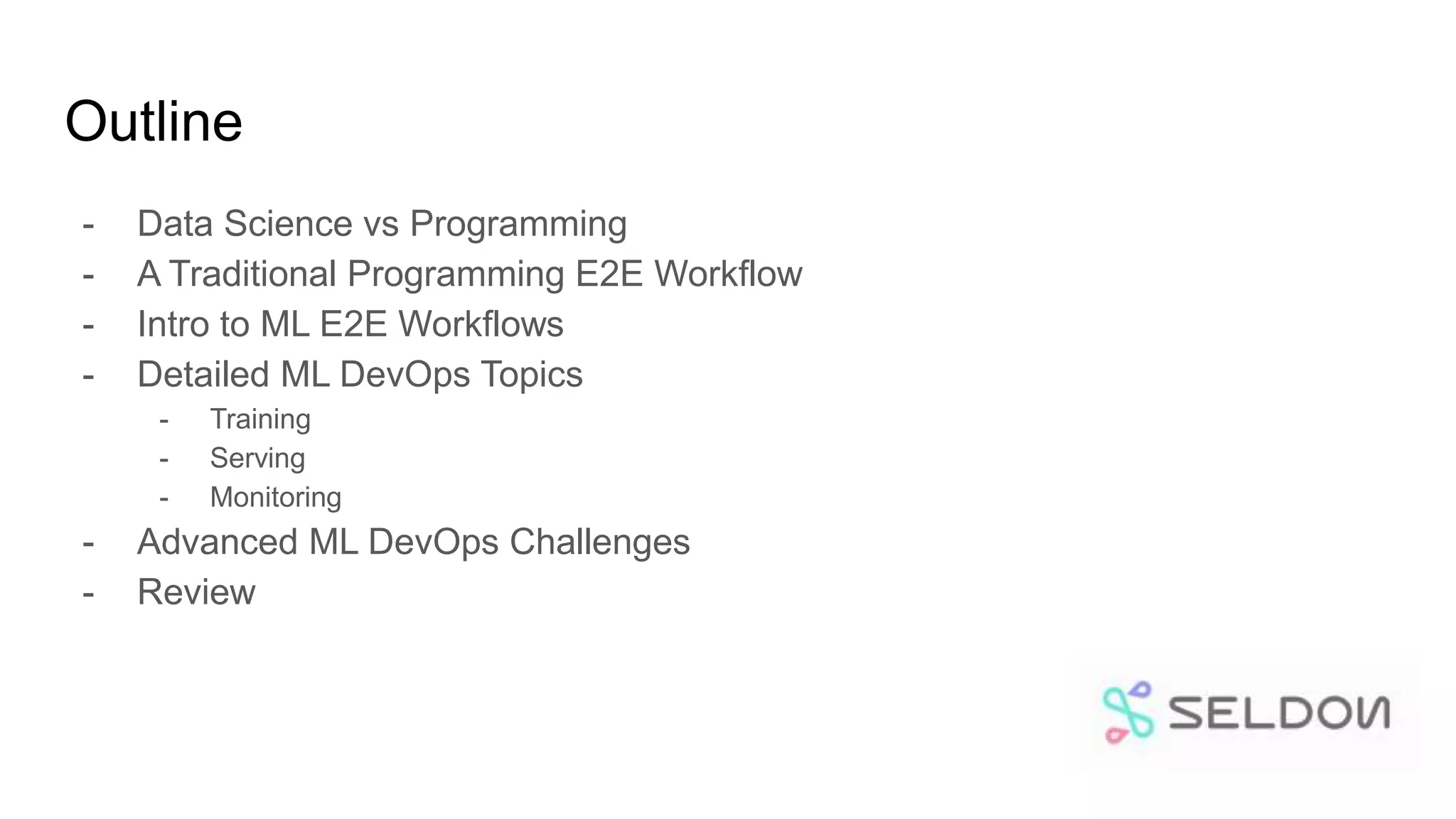 Outline

- Data Science vs Programming
- A Traditional Programming E2E Workflow
- Intro to ML E2E Workflows
- Detailed ML DevOps Topics
  - Training
  - Serving
  - Monitoring
- Advanced ML DevOps Challenges
- Review

SELDON